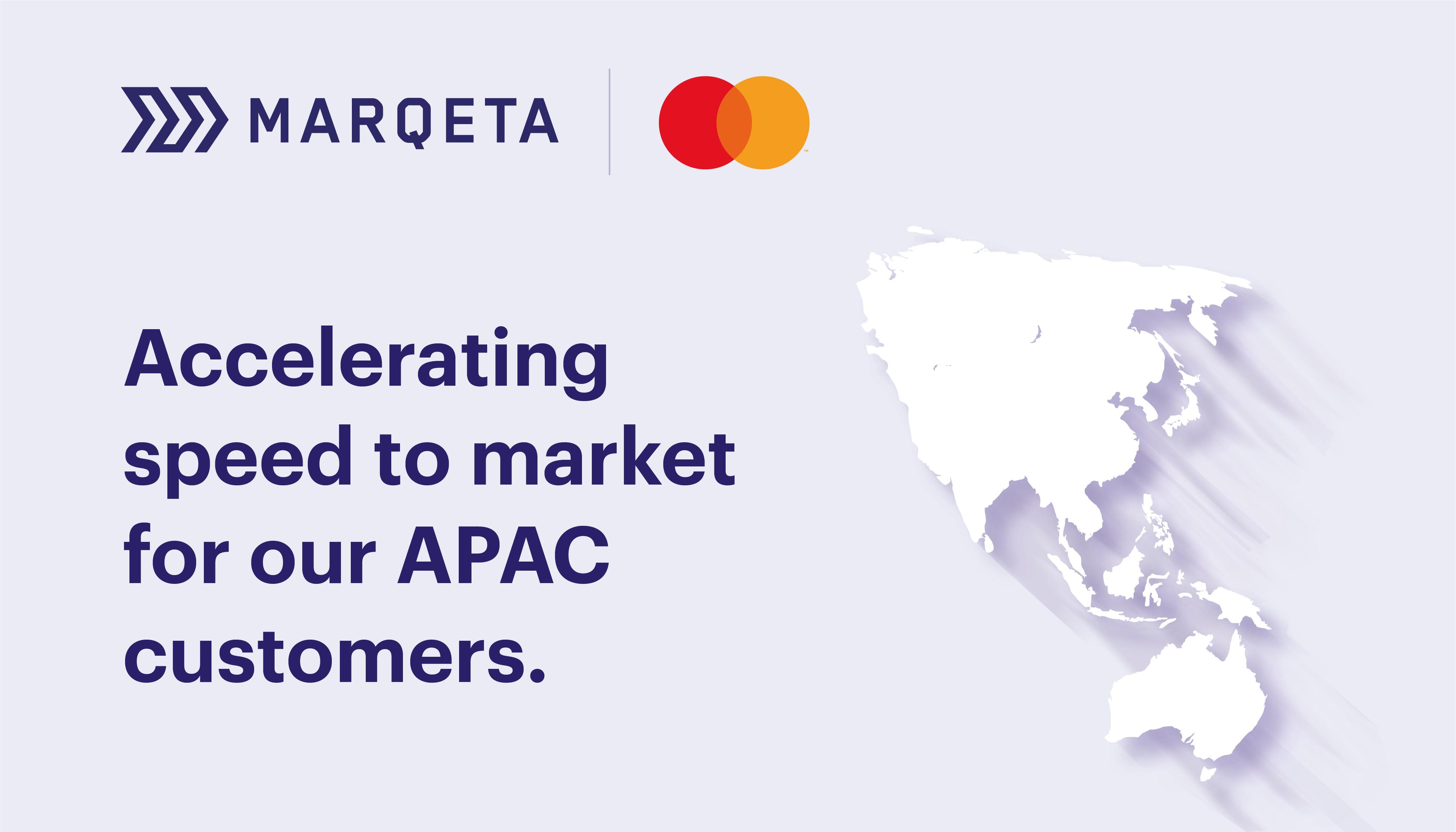 MARQETA

Accelerating speed to market for our APAC customers.